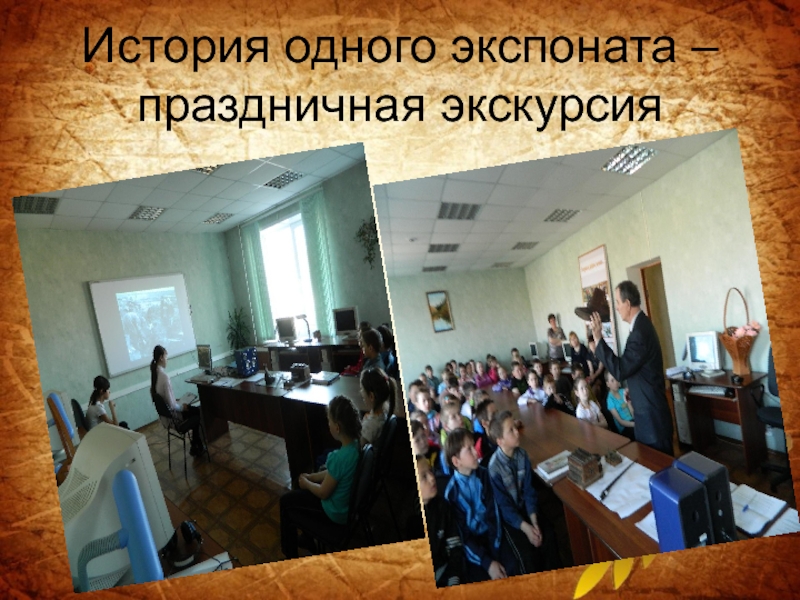 История одного экспоната – праздничная экскурсия